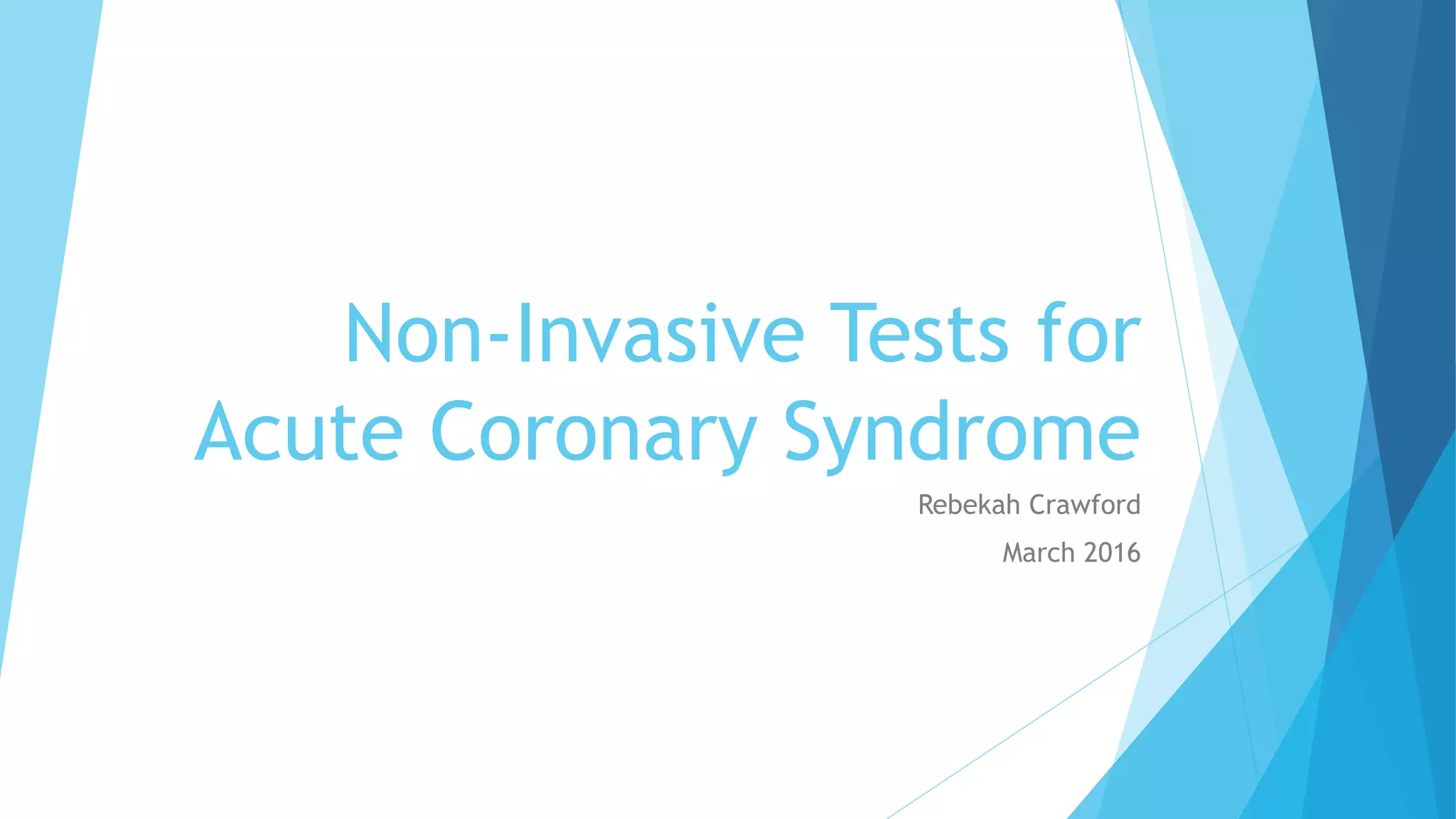 Non-Invasive Tests for Acute Coronary Syndrome

Rebekah Crawford

March 2016